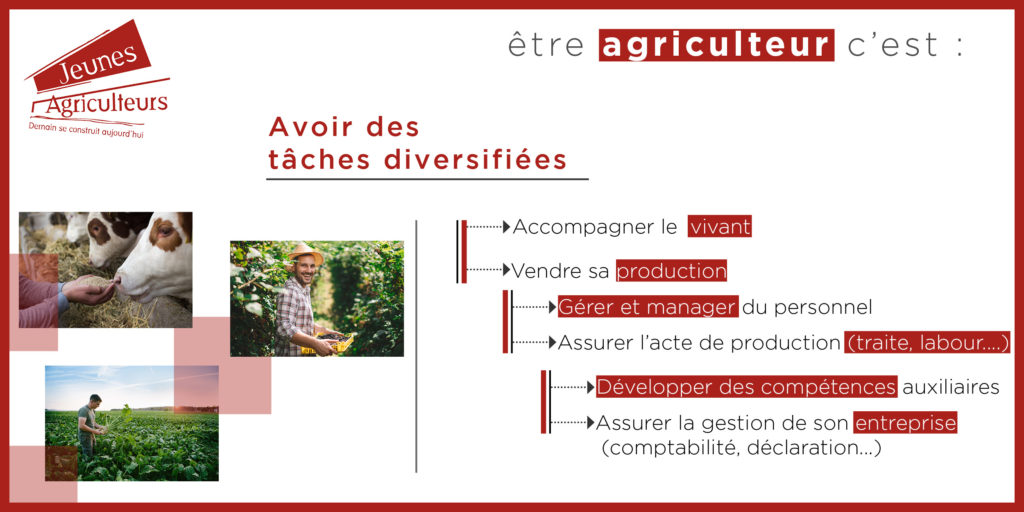 Jeunes Agriculteurs
Demain se construit aujourd'hui

être agriculteur c'est :

Avoir des tâches diversifiées

Accompagner le vivant

Vendre sa production

Gérer et manager du personnel

Assurer l'acte de production (traite, labour....)

Développer des compétences auxiliaires

Assurer la gestion de son entreprise (comptabilité, déclaration...)